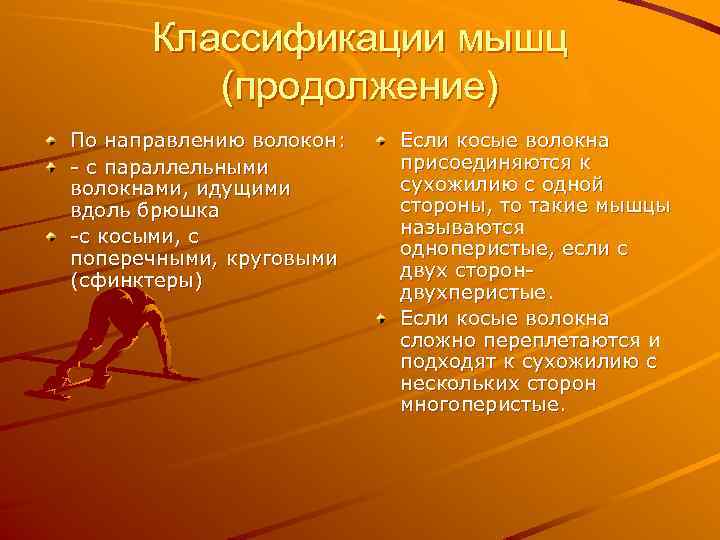 Классификации мышц (продолжение)

По направлению волокон:

- с параллельными волокнами, идущими вдоль брюшка

-с косыми, с поперечными, круговыми (сфинктеры)

Если косые волокна присоединяются к сухожилию с одной стороны, то такие мышцы называются одноперистые, если с двух сторон- двухперистые.

Если косые волокна сложно переплетаются и подходят к сухожилию с нескольких сторон многоперистые.